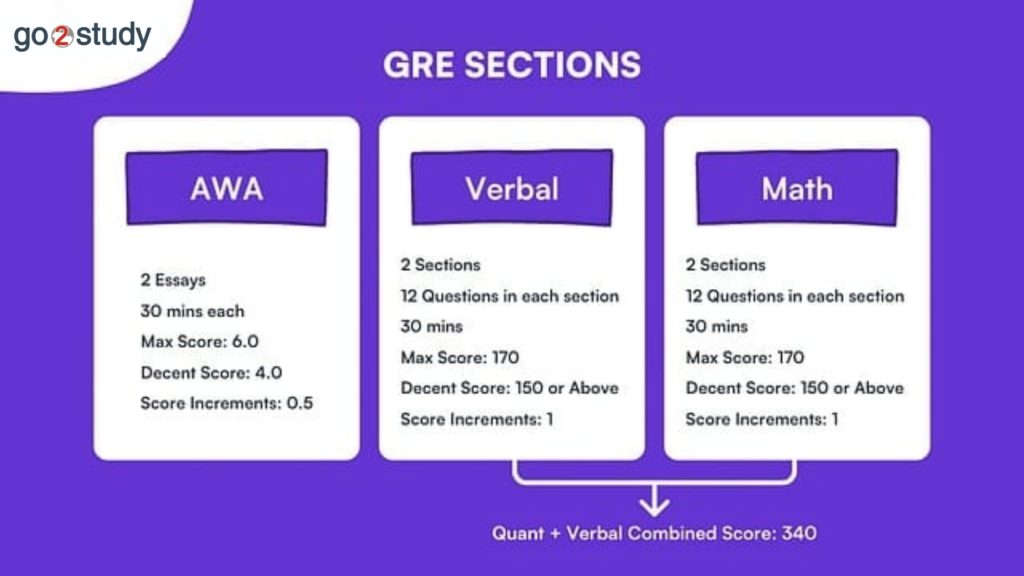 go2study

GRE SECTIONS

AWA

2 Essays
30 mins each
Max Score: 6.0
Decent Score: 4.0
Score Increments: 0.5

Verbal

2 Sections
12 Questions in each section
30 mins
Max Score: 170
Decent Score: 150 or Above
Score Increments: 1

Math

2 Sections
12 Questions in each section
30 mins
Max Score: 170
Decent Score: 150 or Above
Score Increments: 1

Quant + Verbal Combined Score: 340